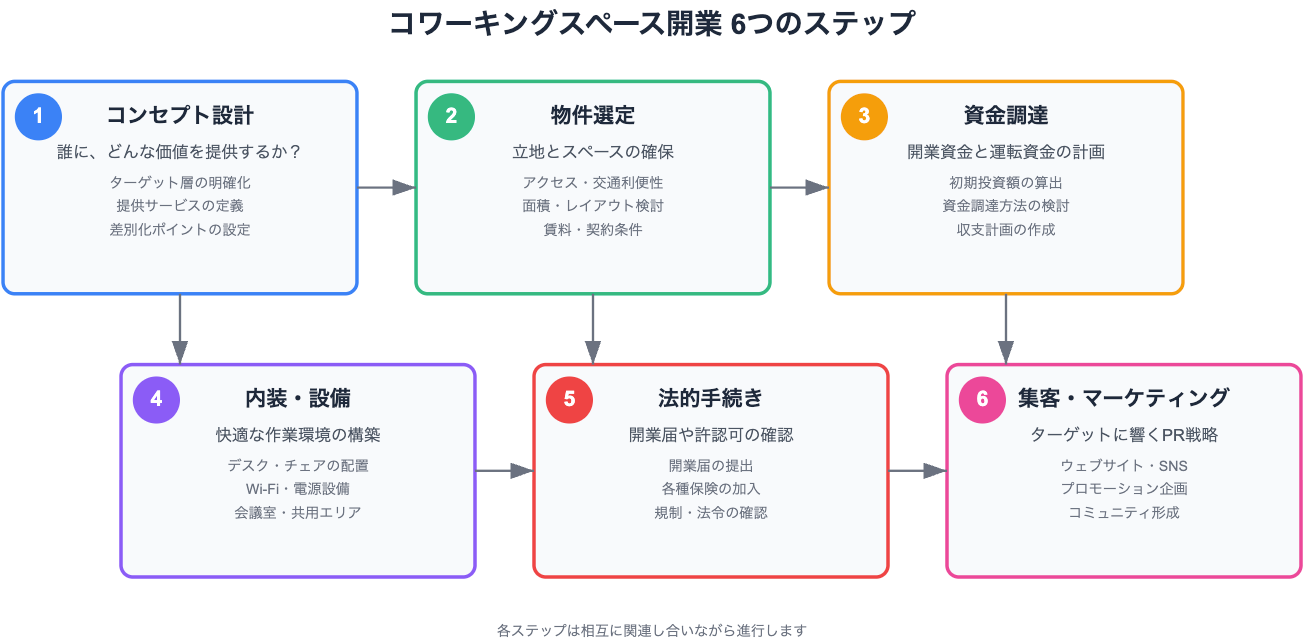 コワーキングスペース開業 6つのステップ

1
コンセプト設計
誰に、どんな価値を提供するか？
ターゲット層の明確化
提供サービスの定義
差別化ポイントの設定

2
物件選定
立地とスペースの確保
アクセス・交通利便性
面積・レイアウト検討
賃料・契約条件

3
資金調達
開業資金と運転資金の計画
初期投資額の算出
資金調達方法の検討
収支計画の作成

4
内装・設備
快適な作業環境の構築
デスク・チェアの配置
Wi-Fi・電源設備
会議室・共用エリア

5
法的手続き
開業届や許認可の確認
開業届の提出
各種保険の加入
規制・法令の確認

6
集客・マーケティング
ターゲットに響くPR戦略
ウェブサイト・SNS
プロモーション企画
コミュニティ形成

各ステップは相互に関連し合いながら進行します